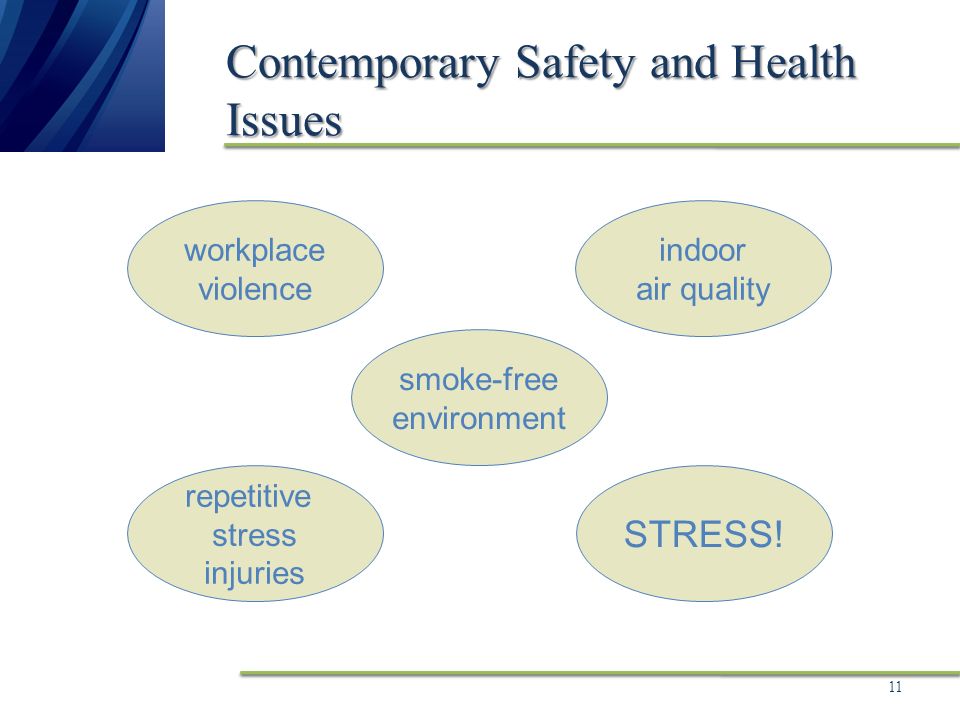 Contemporary Safety and Health Issues

workplace violence

indoor air quality

smoke-free environment

repetitive stress injuries

STRESS!

11